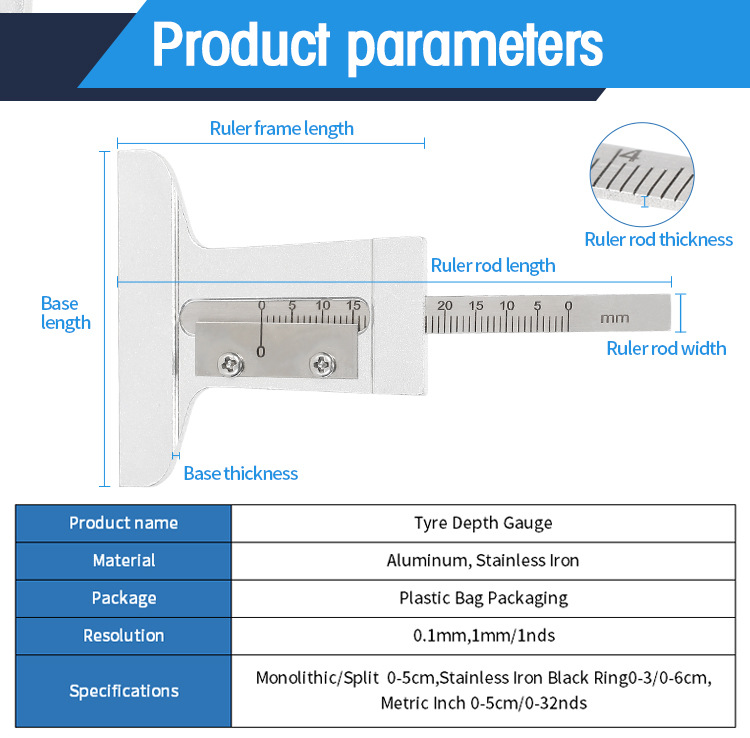 Product parameters

Ruler frame length

4

Ruler rod thickness

Ruler rod length

Base length

0 5 10 15

0

20 15 10 5 0

mm

Ruler rod width

Base thickness

| Product name | Tyre Depth Gauge |
|---|---|
| Material | Aluminum, Stainless Iron |
| Package | Plastic Bag Packaging |
| Resolution | 0.1mm,1mm/1nds |
| Specifications | Monolithic/Split 0-5cm,Stainless Iron Black Ring0-3/0-6cm, Metric Inch 0-5cm/0-32nds |